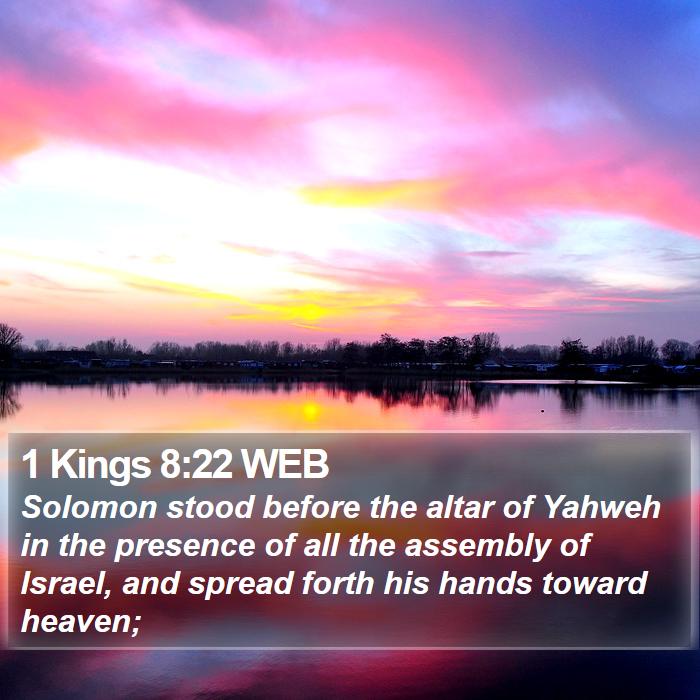 1 Kings 8:22 WEB
Solomon stood before the altar of Yahweh in the presence of all the assembly of Israel, and spread forth his hands toward heaven;